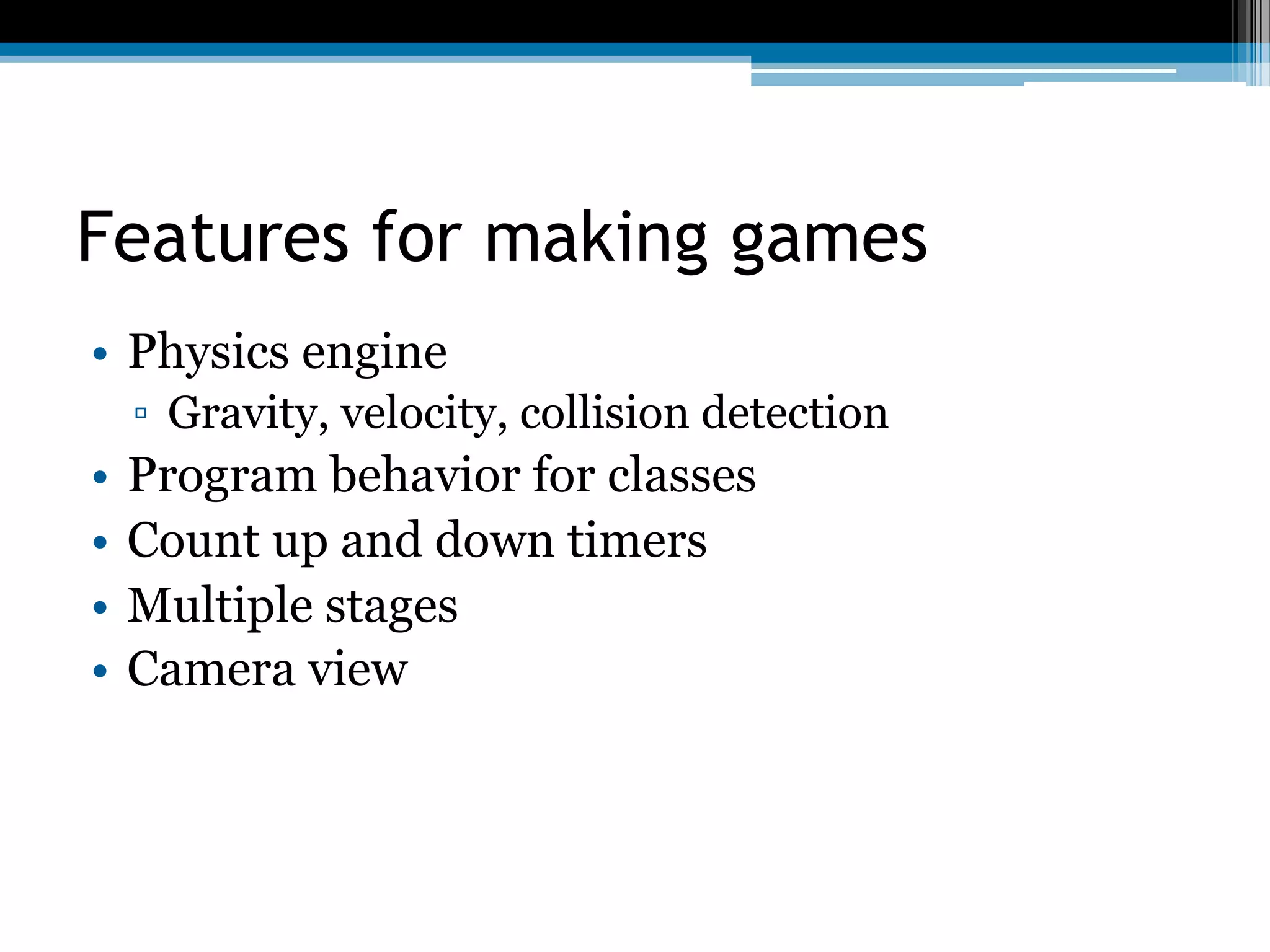 Features for making games

• Physics engine
  ▫ Gravity, velocity, collision detection
• Program behavior for classes
• Count up and down timers
• Multiple stages
• Camera view